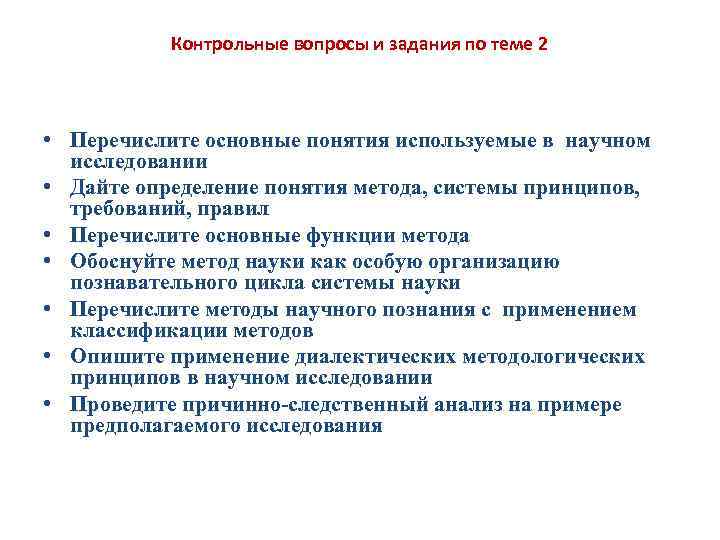 Контрольные вопросы и задания по теме 2

• Перечислите основные понятия используемые в научном исследовании
• Дайте определение понятия метода, системы принципов, требований, правил
• Перечислите основные функции метода
• Обоснуйте метод науки как особую организацию познавательного цикла системы науки
• Перечислите методы научного познания с применением классификации методов
• Опишите применение диалектических методологических принципов в научном исследовании
• Проведите причинно-следственный анализ на примере предполагаемого исследования